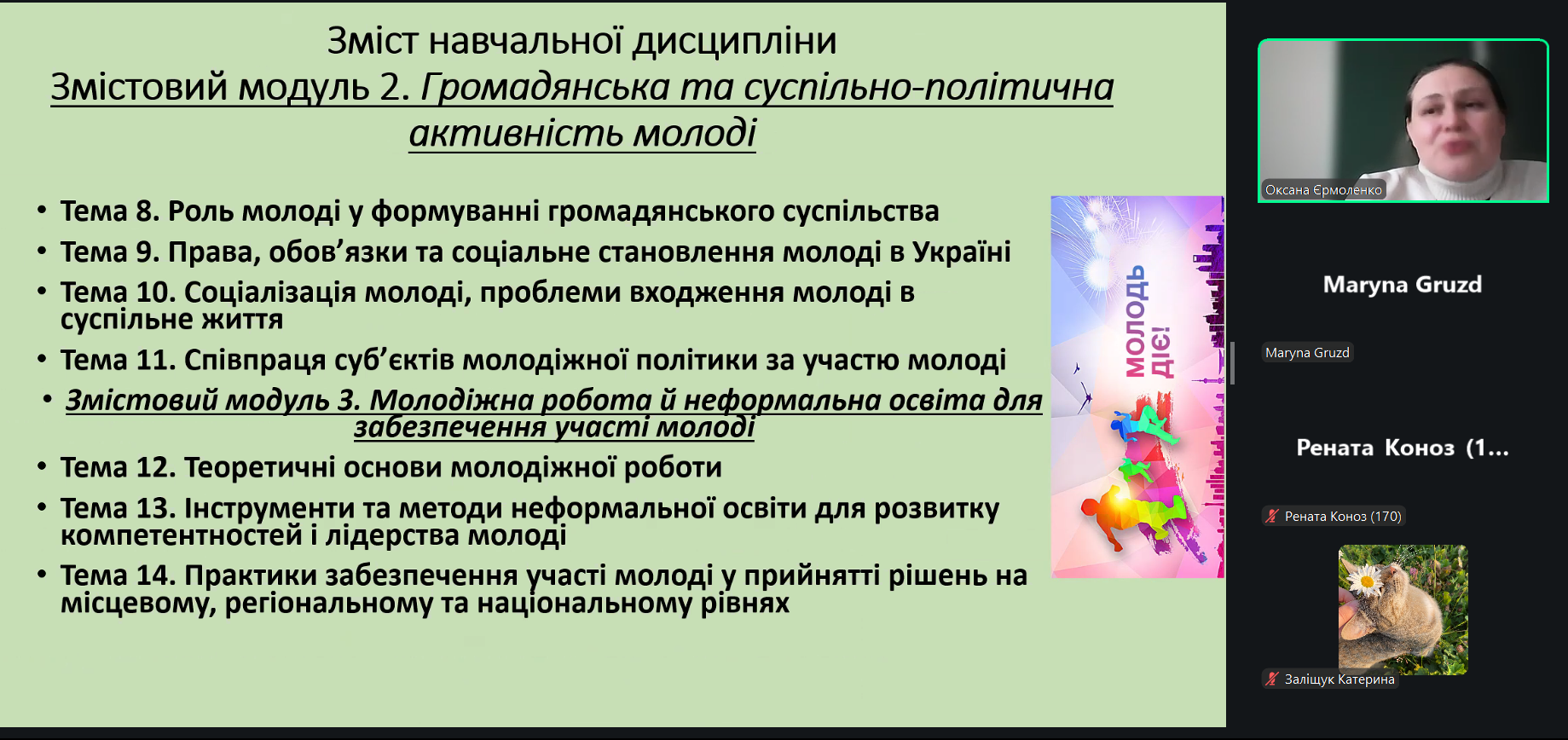 Зміст навчальної дисципліни
Змістовий модуль 2. Громадянська та суспільно-політична активність молоді

• Тема 8. Роль молоді у формуванні громадянського суспільства
• Тема 9. Права, обов'язки та соціальне становлення молоді в Україні
• Тема 10. Соціалізація молоді, проблеми входження молоді в суспільне життя
• Тема 11. Співпраця суб'єктів молодіжної політики за участю молоді
• Змістовий модуль 3. Молодіжна робота й неформальна освіта для забезпечення участі молоді
• Тема 12. Теоретичні основи молодіжної роботи
• Тема 13. Інструменти та методи неформальної освіти для розвитку компетентностей і лідерства молоді
• Тема 14. Практики забезпечення участі молоді у прийнятті рішень на місцевому, регіональному та національному рівнях

МОЛОДЬ ДІЄ!

Оксана Єрмоленко

Maryna Gruzd
Maryna Gruzd

Рената Коноз (1...
Рената Коноз (170)

Заліщук Катерина